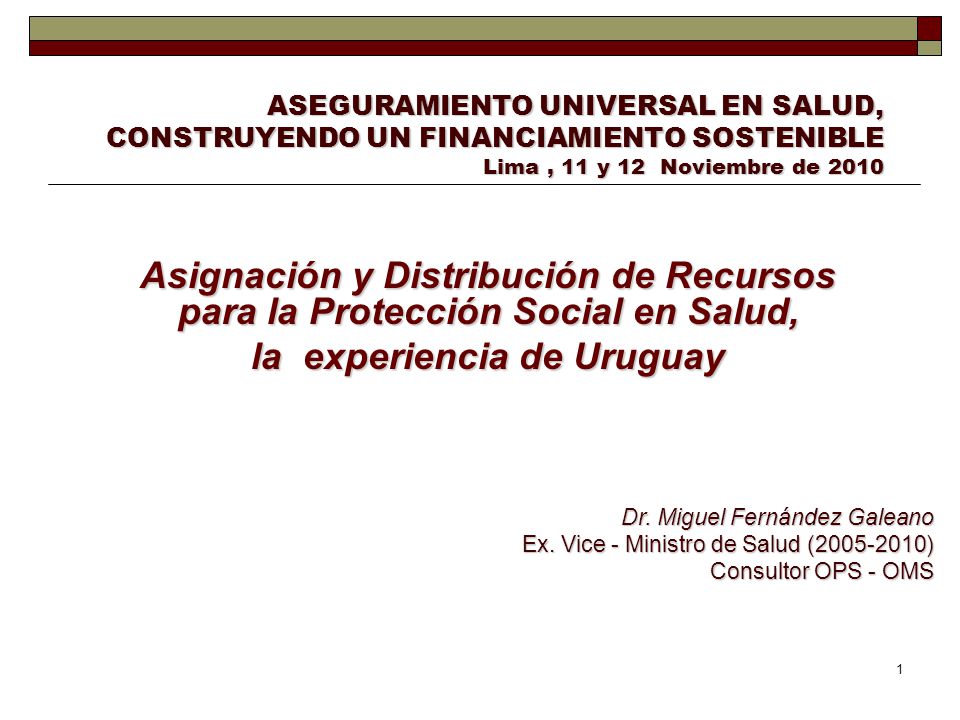 ASEGURAMIENTO UNIVERSAL EN SALUD, CONSTRUYENDO UN FINANCIAMIENTO SOSTENIBLE
Lima , 11 y 12 Noviembre de 2010

Asignación y Distribución de Recursos para la Protección Social en Salud, la experiencia de Uruguay

Dr. Miguel Fernández Galeano
Ex. Vice - Ministro de Salud (2005-2010)
Consultor OPS - OMS

1